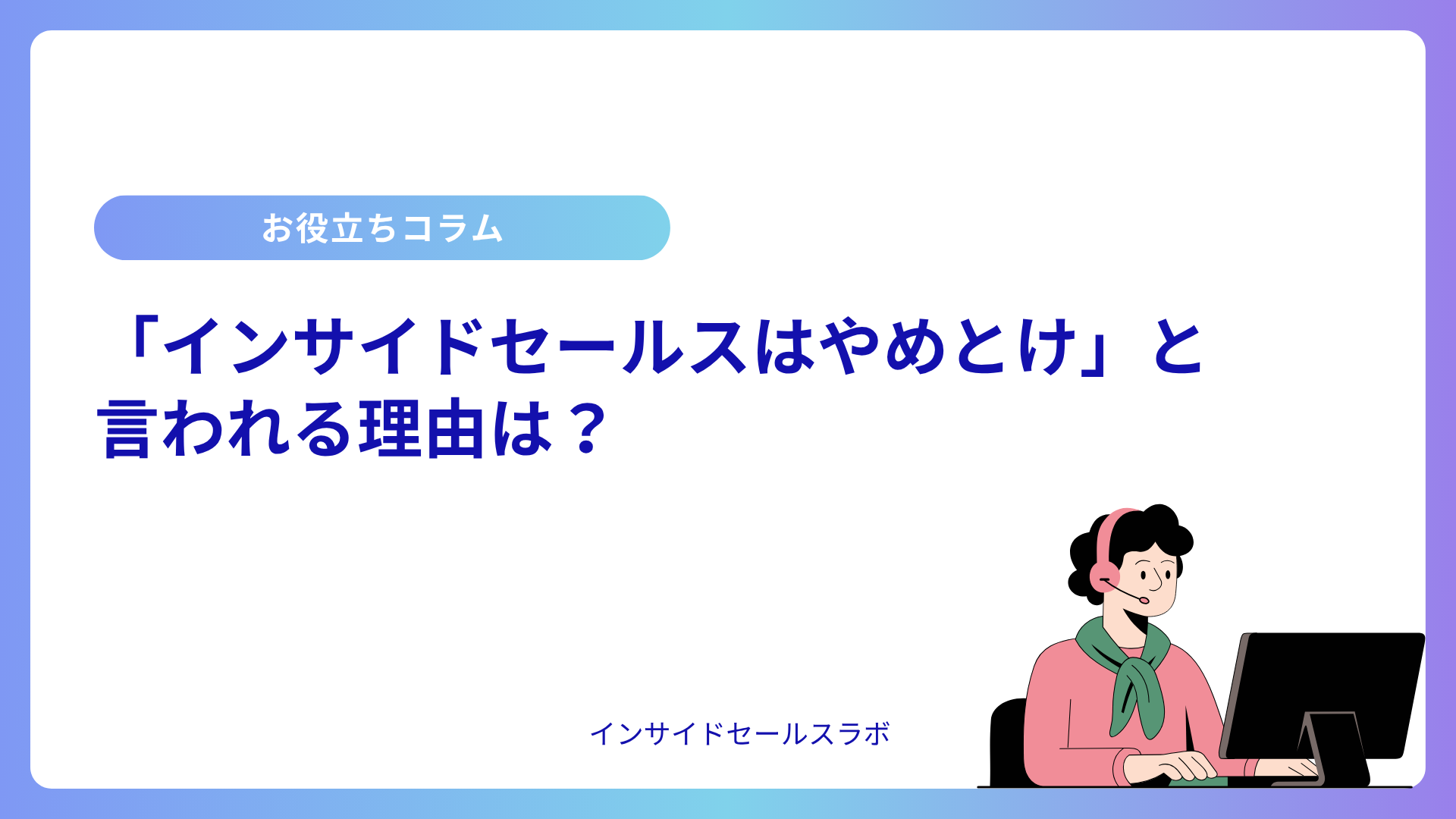 お役立ちコラム

「インサイドセールスはやめとけ」と言われる理由は？

インサイドセールスラボ